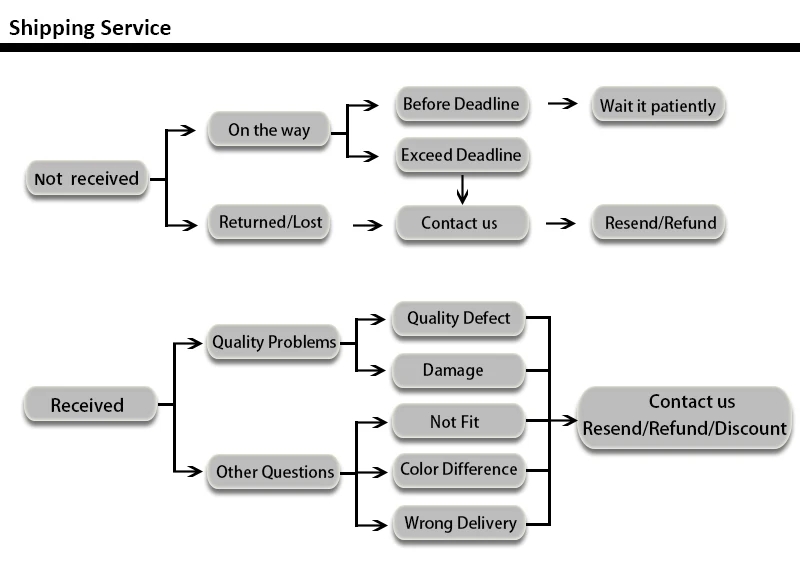 Shipping Service

Not received

On the way

Before Deadline

Wait it patiently

Exceed Deadline

Returned/Lost

Contact us

Resend/Refund

Received

Quality Problems

Quality Defect

Damage

Other Questions

Not Fit

Color Difference

Wrong Delivery

Contact us
Resend/Refund/Discount